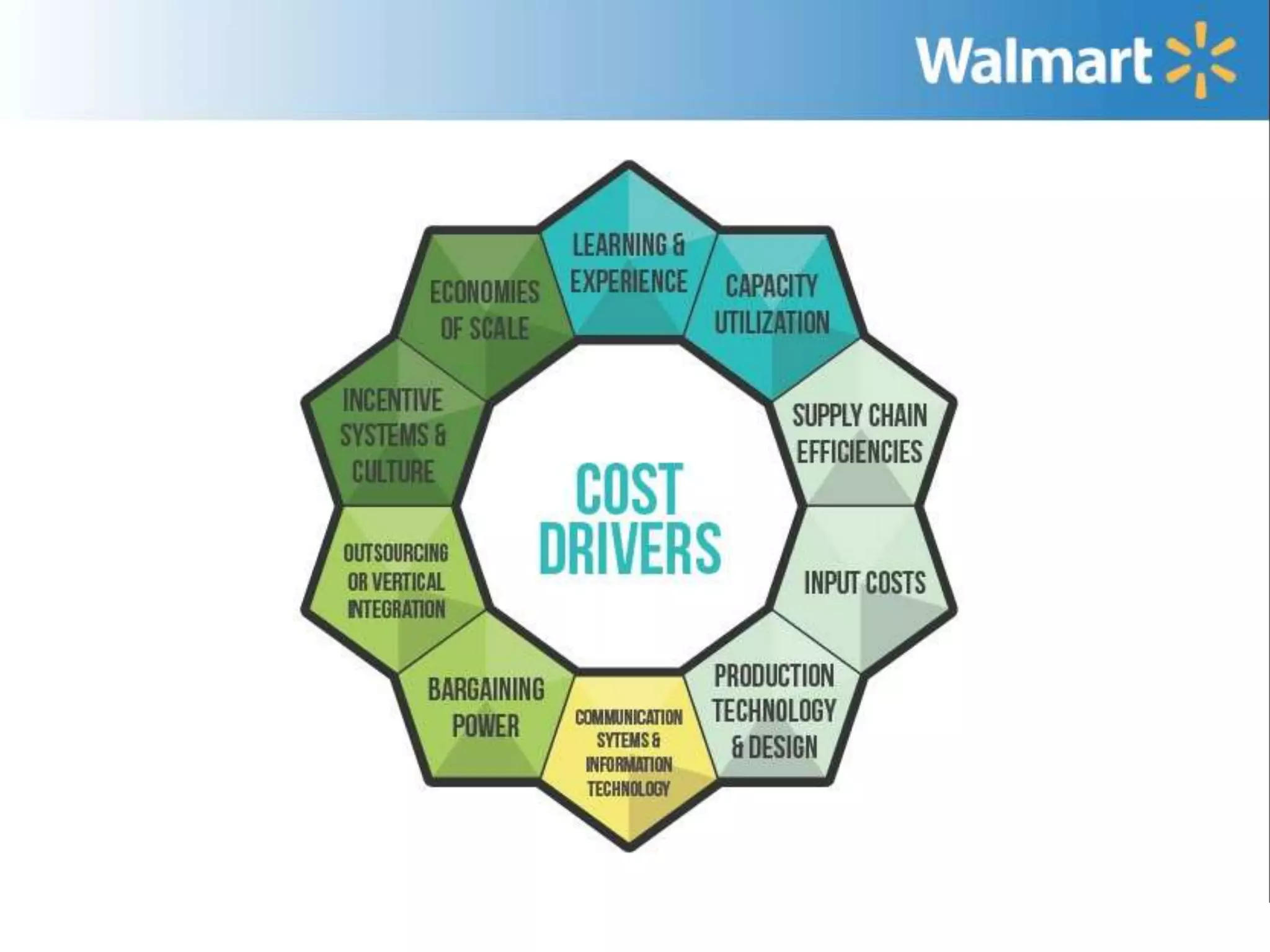 Walmart

COST DRIVERS

LEARNING & EXPERIENCE

CAPACITY UTILIZATION

SUPPLY CHAIN EFFICIENCIES

INPUT COSTS

PRODUCTION TECHNOLOGY & DESIGN

COMMUNICATION SYTEMS & INFORMATION TECHNOLOGY

BARGAINING POWER

OUTSOURCING OR VERTICAL INTEGRATION

INCENTIVE SYSTEMS & CULTURE

ECONOMIES OF SCALE